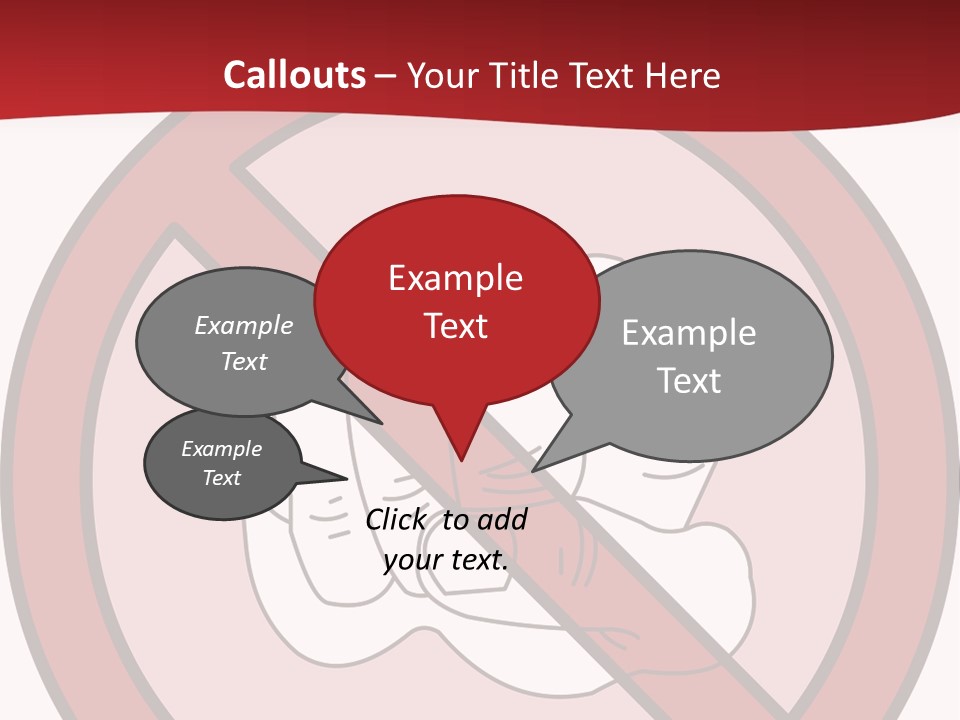 Callouts – Your Title Text Here

Example Text

Example Text

Example Text

Example Text

Click to add your text.